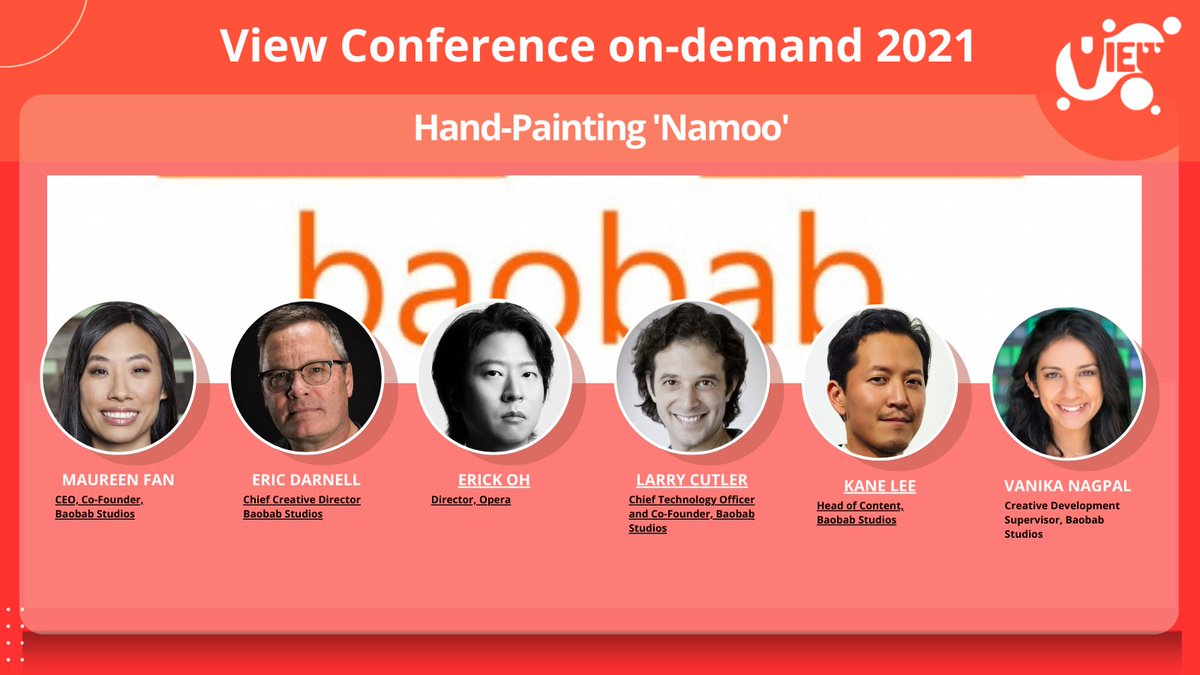 View Conference on-demand 2021

VIEW

Hand-Painting 'Namoo'

baobab

MAUREEN FAN
CEO, Co-Founder, Baobab Studios

ERIC DARNELL
Chief Creative Director Baobab Studios

ERICK OH
Director, Opera

LARRY CUTLER
Chief Technology Officer and Co-Founder, Baobab Studios

KANE LEE
Head of Content, Baobab Studios

VANIKA NAGPAL
Creative Development Supervisor, Baobab Studios